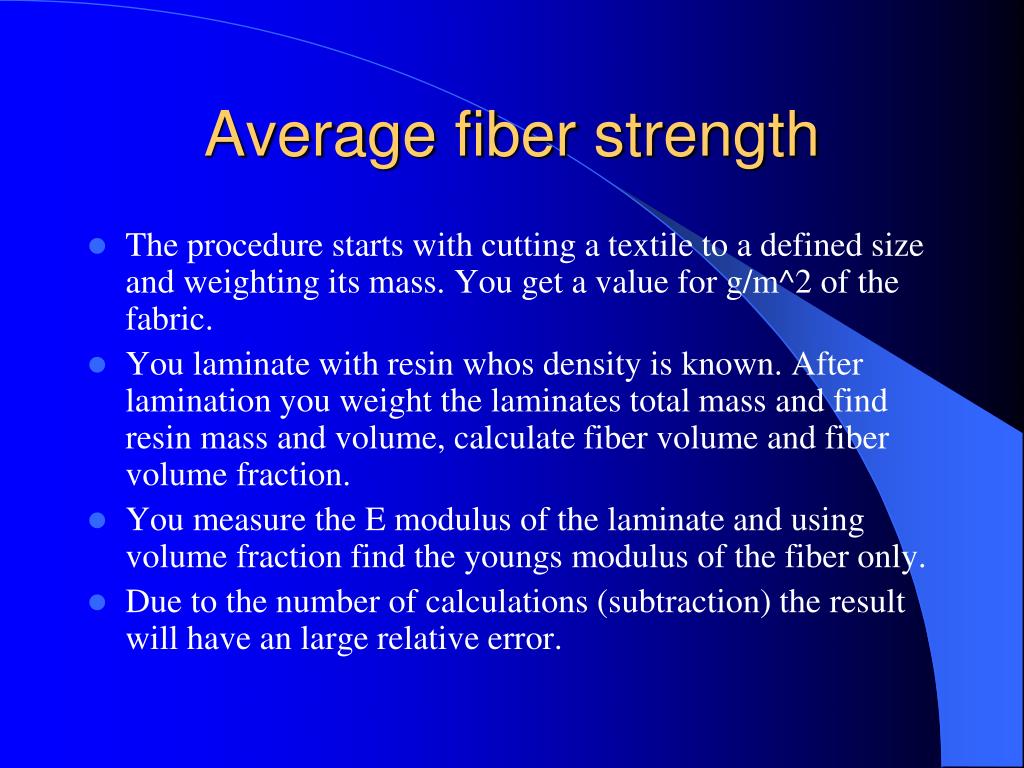 Average fiber strength

- The procedure starts with cutting a textile to a defined size and weighting its mass. You get a value for g/m^2 of the fabric.
- You laminate with resin whos density is known. After lamination you weight the laminates total mass and find resin mass and volume, calculate fiber volume and fiber volume fraction.
- You measure the E modulus of the laminate and using volume fraction find the youngs modulus of the fiber only.
- Due to the number of calculations (subtraction) the result will have an large relative error.